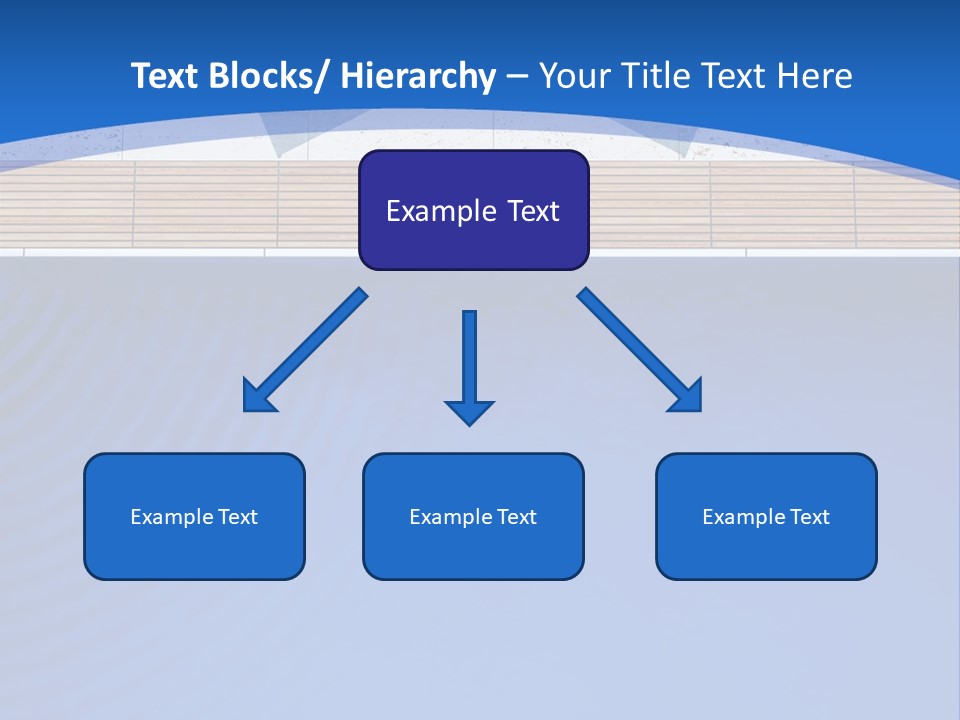 Text Blocks/ Hierarchy – Your Title Text Here

Example Text

Example Text

Example Text

Example Text